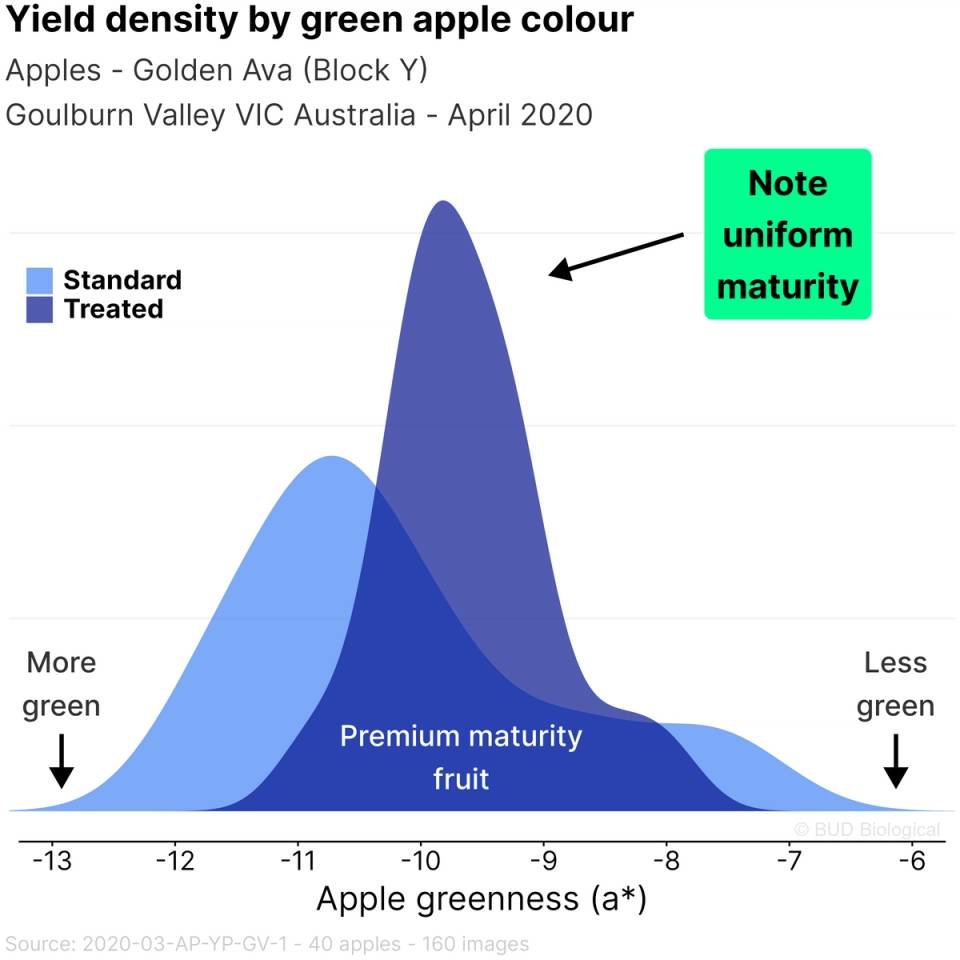 Yield density by green apple colour
Apples - Golden Ava (Block Y)
Goulburn Valley VIC Australia - April 2020

Note uniform maturity

Standard
Treated

More green

Less green

Premium maturity fruit

© BUD Biological

-13 -12 -11 -10 -9 -8 -7 -6
Apple greenness (a*)

Source: 2020-03-AP-YP-GV-1 - 40 apples - 160 images